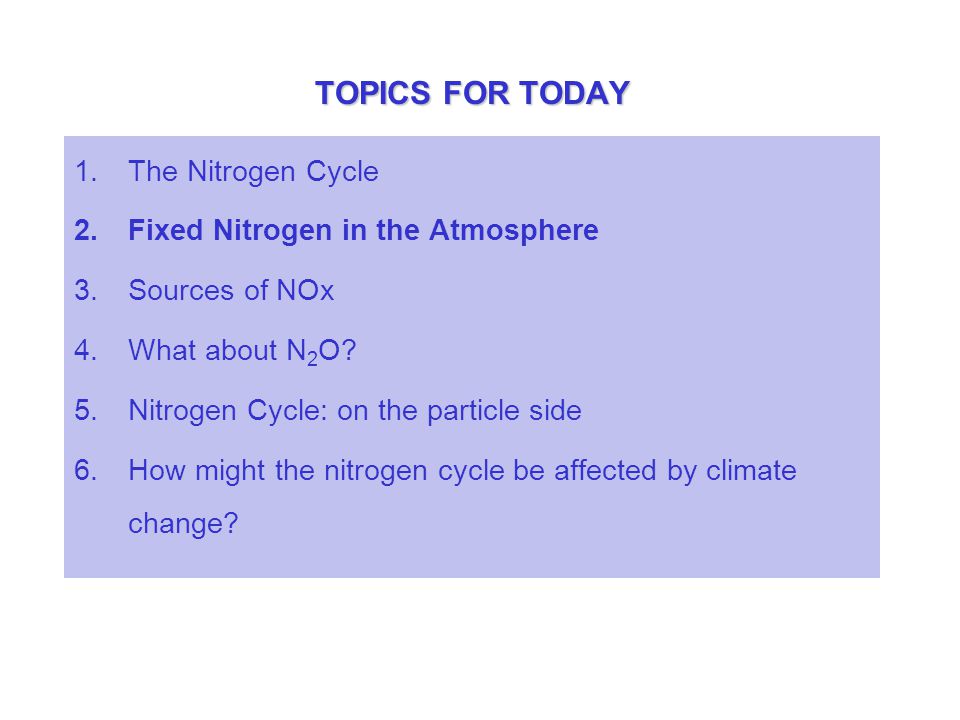 TOPICS FOR TODAY

1. The Nitrogen Cycle

2. Fixed Nitrogen in the Atmosphere

3. Sources of NOx

4. What about $N_2O$?

5. Nitrogen Cycle: on the particle side

6. How might the nitrogen cycle be affected by climate change?